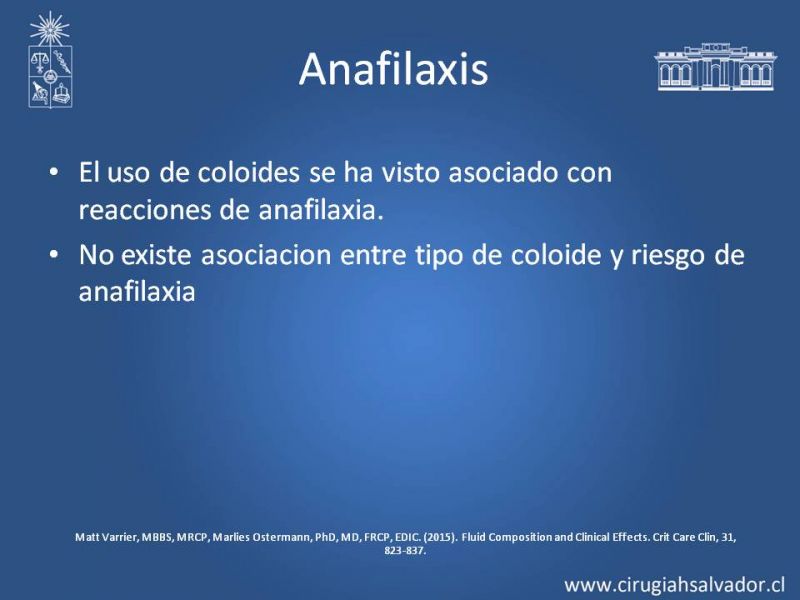 Anafilaxis

• El uso de coloides se ha visto asociado con reacciones de anafilaxia.

• No existe asociacion entre tipo de coloide y riesgo de anafilaxia

Matt Varrier, MBBS, MRCP, Marlies Ostermann, PhD, MD, FRCP, EDIC. (2015). Fluid Composition and Clinical Effects. Crit Care Clin, 31, 823-837.

www.cirugiahsalvador.cl